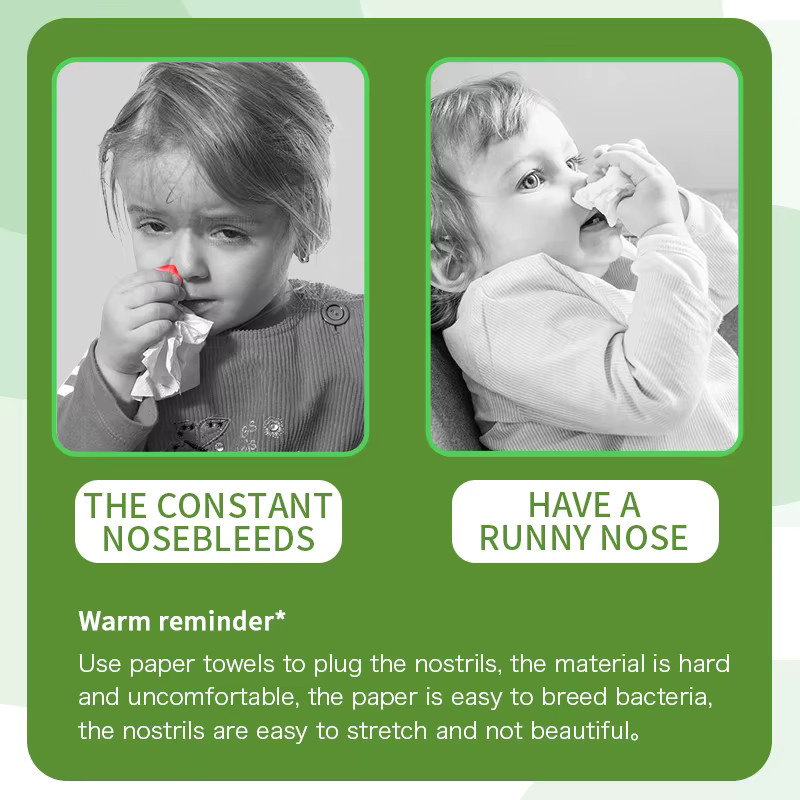 THE CONSTANT NOSEBLEEDS

HAVE A RUNNY NOSE

Warm reminder*

Use paper towels to plug the nostrils, the material is hard and uncomfortable, the paper is easy to breed bacteria, the nostrils are easy to stretch and not beautiful。